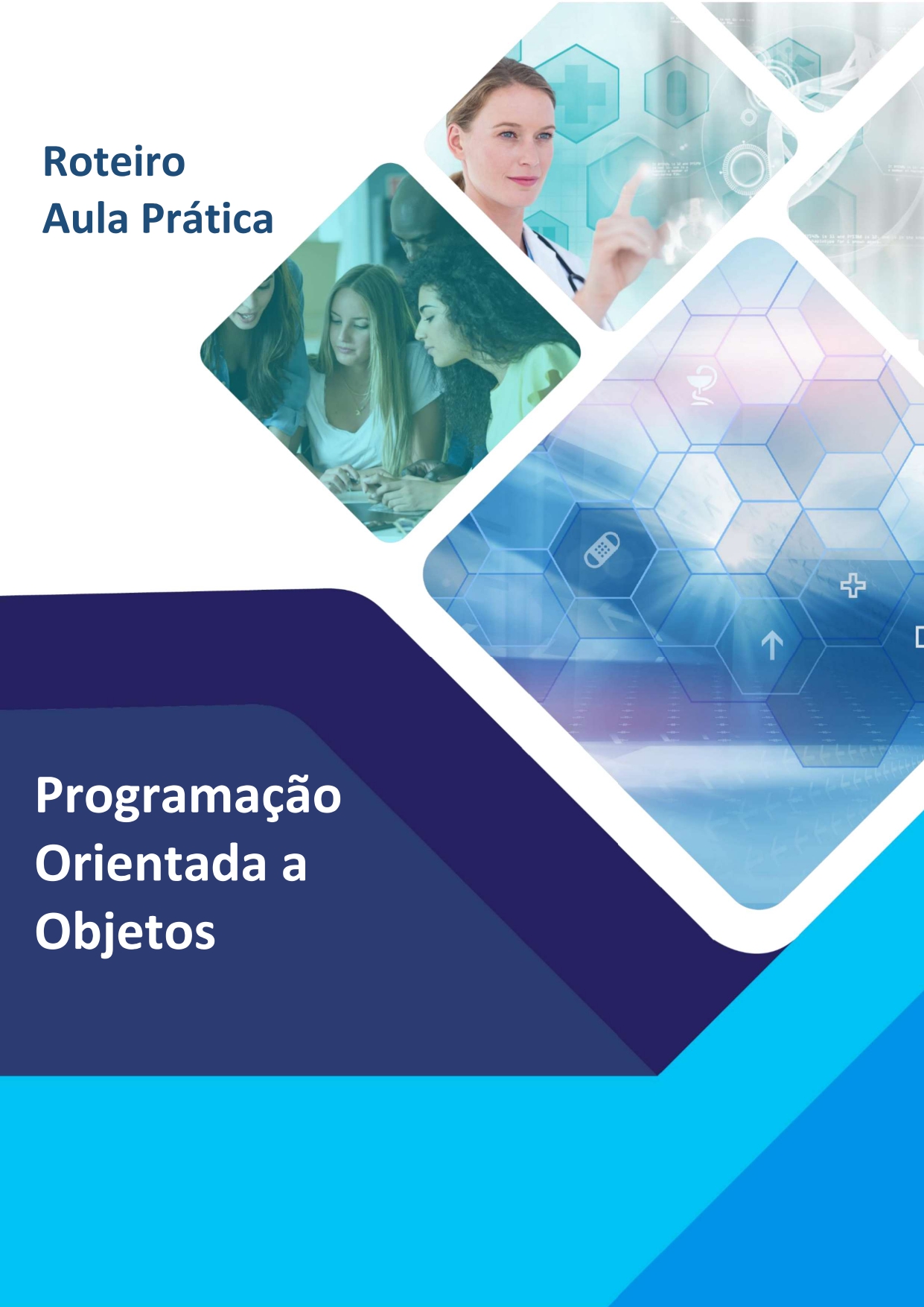 Roteiro
Aula Prática

Programação
Orientada a
Objetos